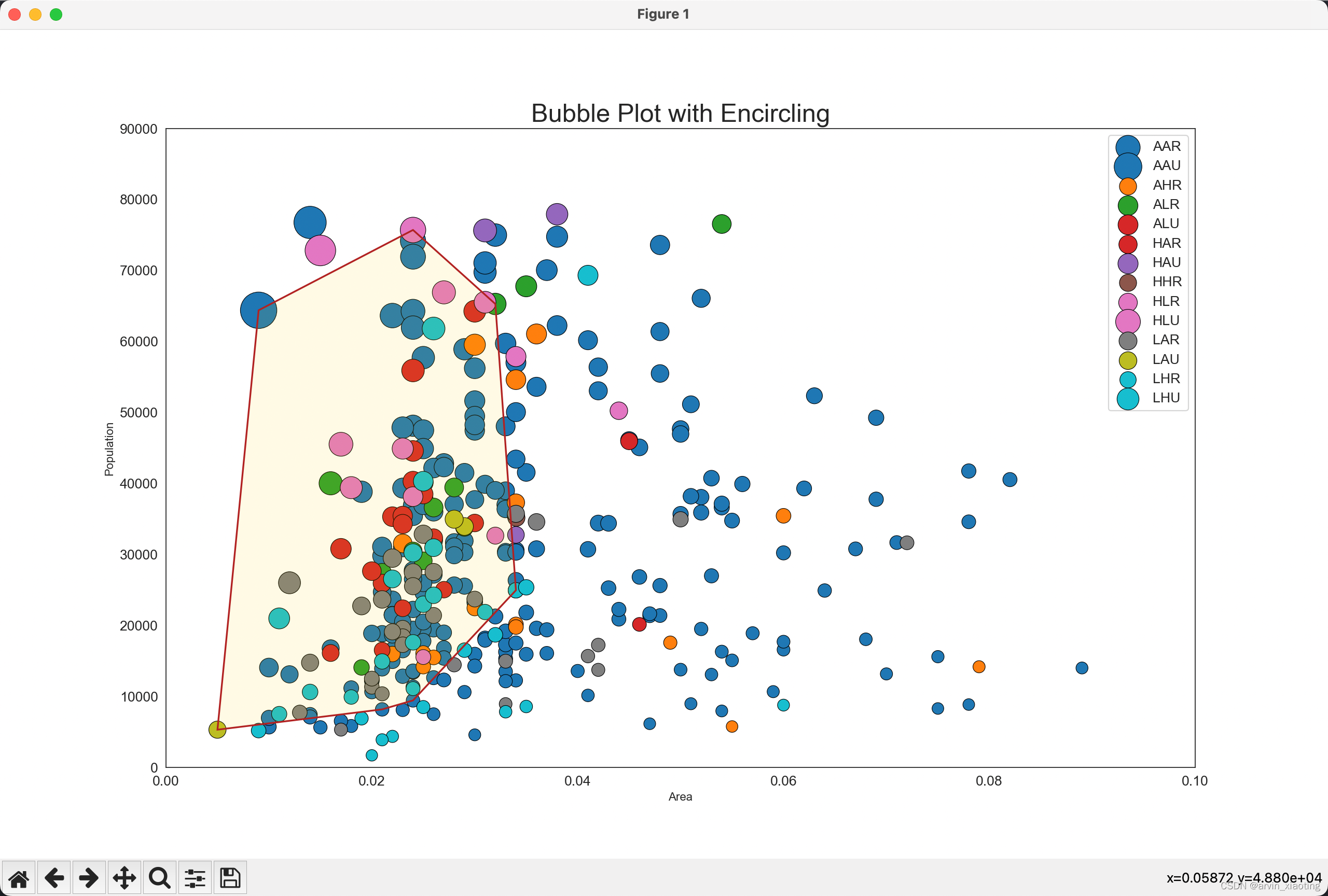 Figure 1

Bubble Plot with Encircling

90000
80000
70000
60000
50000
40000
30000
20000
10000
0

Population

0.00
0.02
0.04
0.06
0.08
0.10

Area

AAR
AAU
AHR
ALR
ALU
HAR
HAU
HHR
HLR
HLU
LAR
LAU
LHR
LHU

x=0.05872 y=4.880e+04

CSDN @arvin_xiaoting